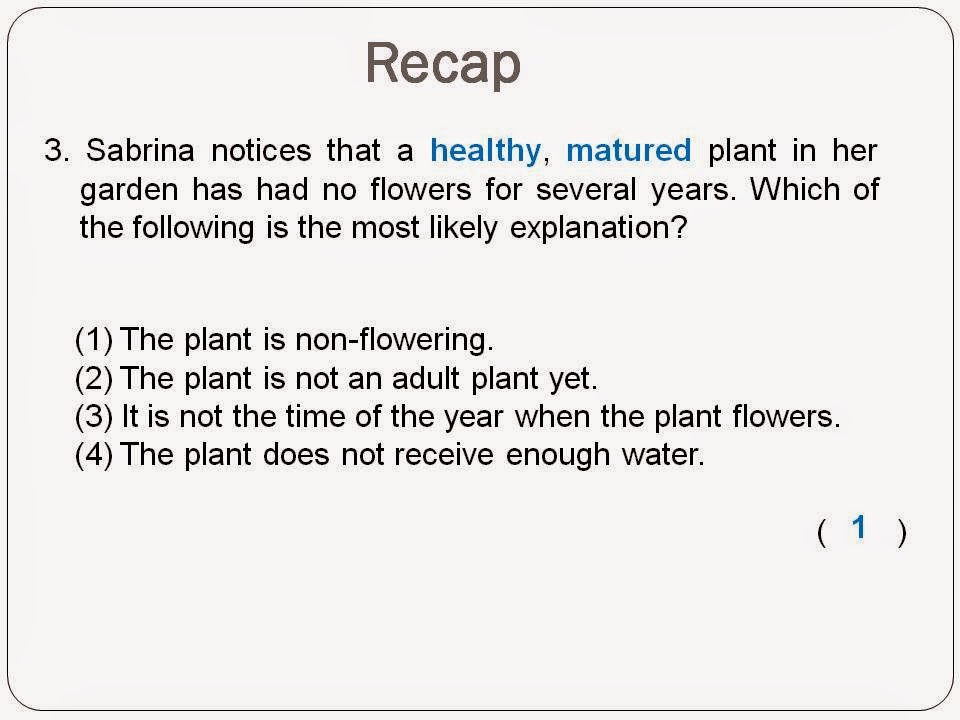 Recap

3. Sabrina notices that a healthy, matured plant in her garden has had no flowers for several years. Which of the following is the most likely explanation?

(1) The plant is non-flowering.
(2) The plant is not an adult plant yet.
(3) It is not the time of the year when the plant flowers.
(4) The plant does not receive enough water.

( 1 )